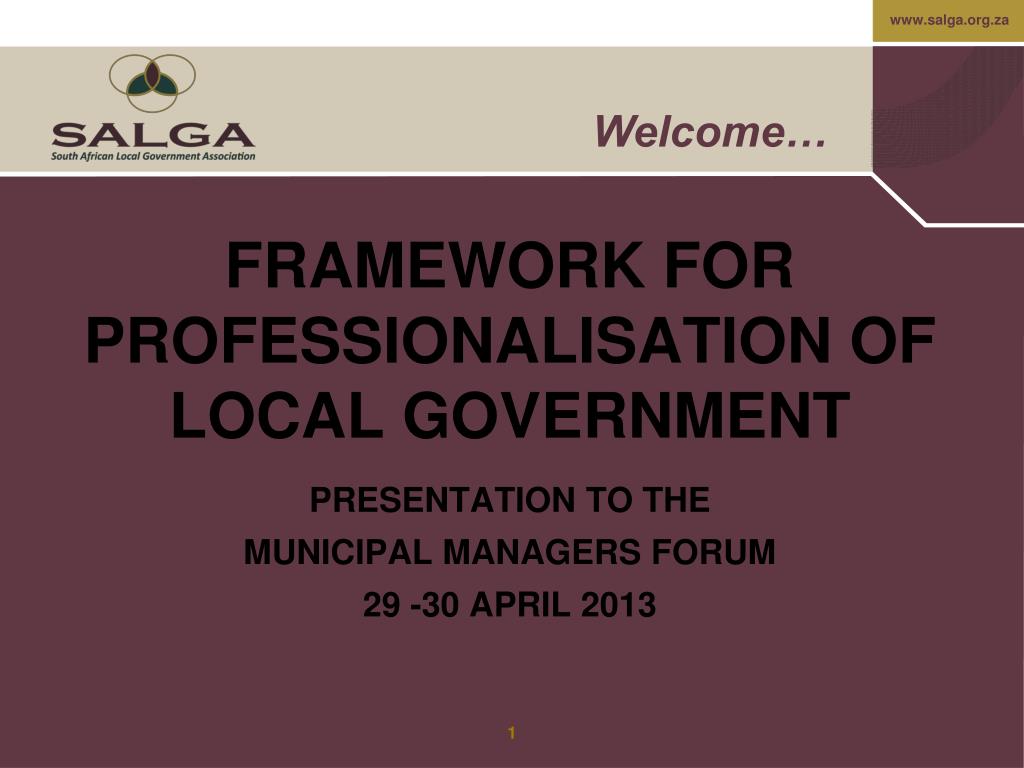 www.salga.org.za

SALGA
South African Local Government Association

Welcome…

FRAMEWORK FOR PROFESSIONALISATION OF LOCAL GOVERNMENT

PRESENTATION TO THE
MUNICIPAL MANAGERS FORUM
29 -30 APRIL 2013

1